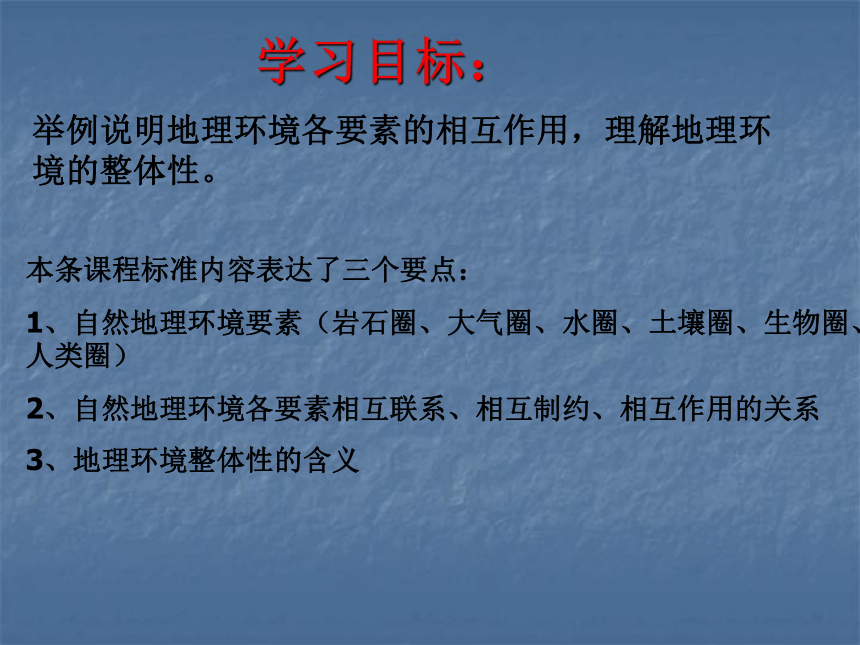 学习目标：

举例说明地理环境各要素的相互作用，理解地理环境的整体性。

本条课程标准内容表达了三个要点：

1、自然地理环境要素（岩石圈、大气圈、水圈、土壤圈、生物圈、人类圈）

2、自然地理环境各要素相互联系、相互制约、相互作用的关系

3、地理环境整体性的含义